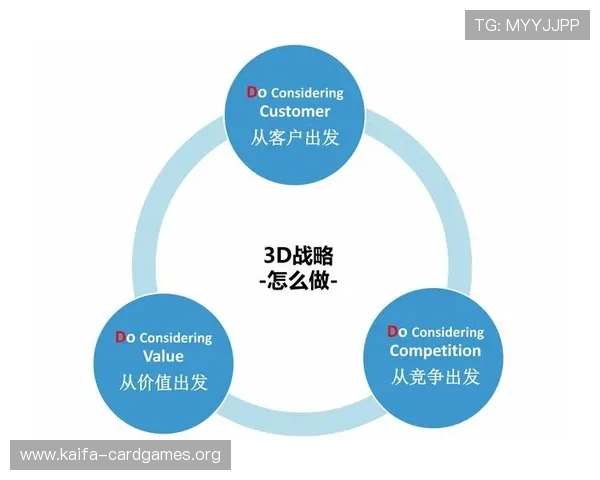 TG: MYYJJPP

Do Considering Customer
从客户出发

3D战略
-怎么做-

Do Considering Value
从价值出发

Do Considering Competition
从竞争出发

www.kaifa-cardgames.org